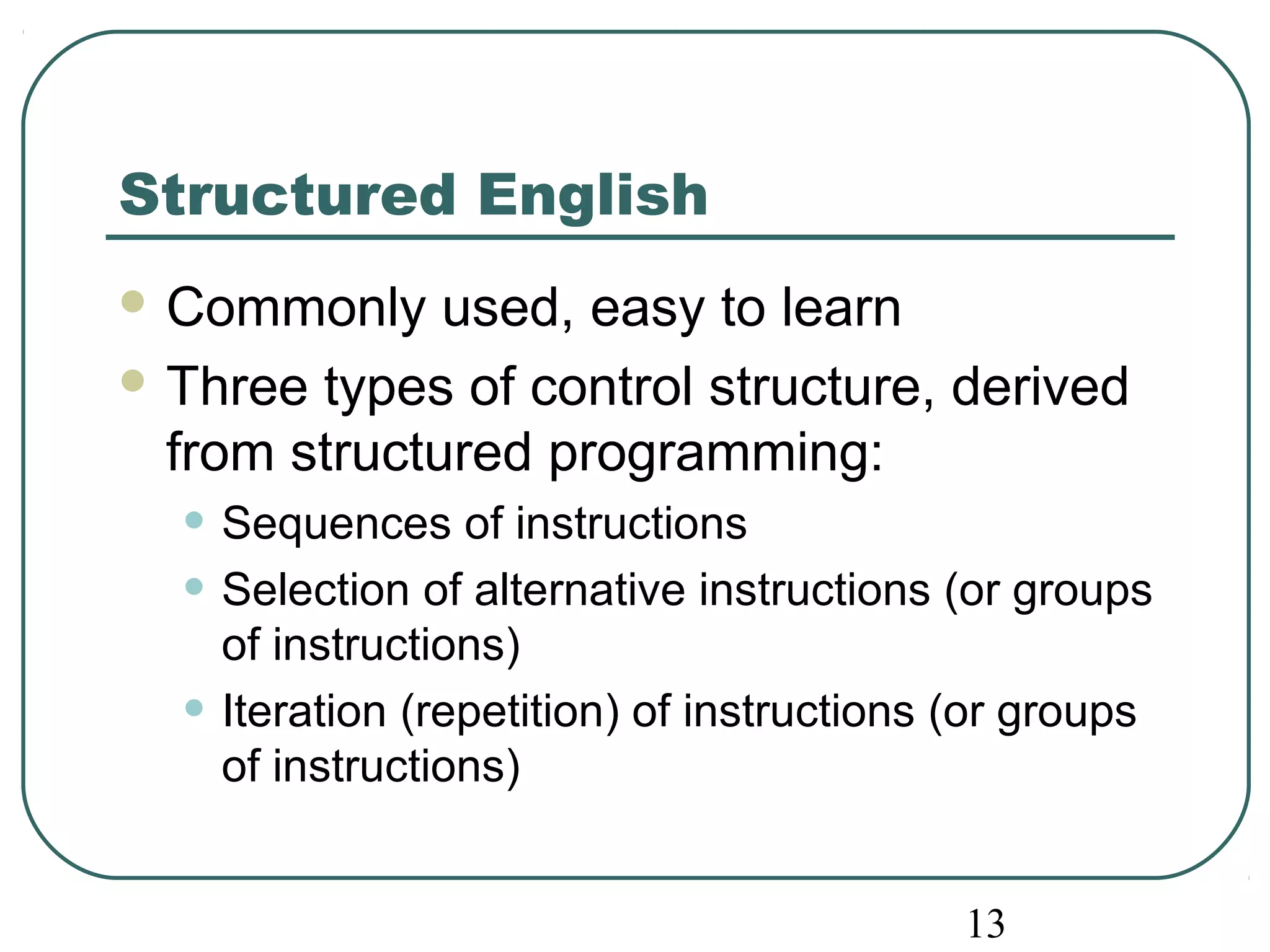 Structured English

- Commonly used, easy to learn
- Three types of control structure, derived from structured programming:
  - Sequences of instructions
  - Selection of alternative instructions (or groups of instructions)
  - Iteration (repetition) of instructions (or groups of instructions)

13